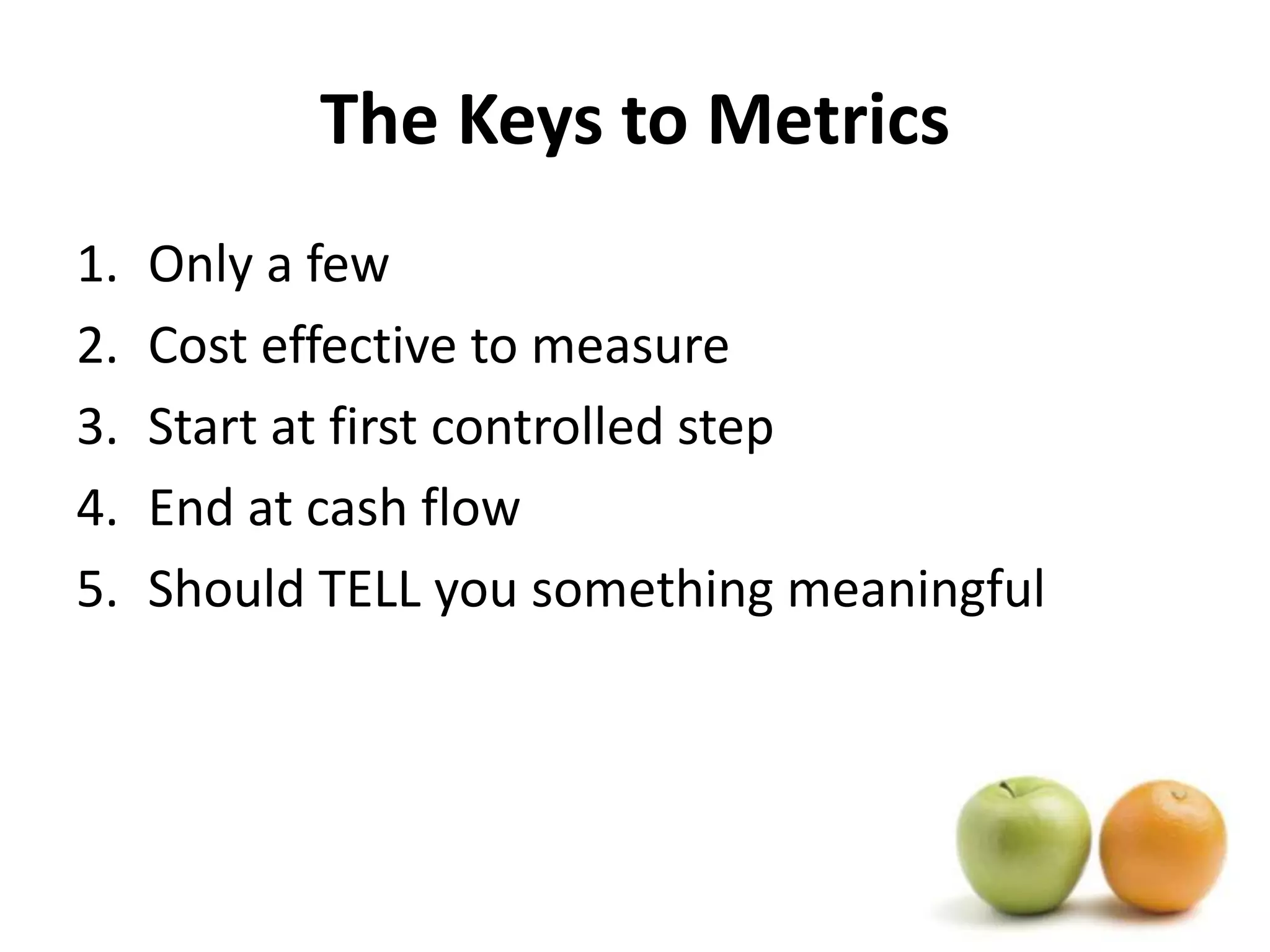 The Keys to Metrics

1. Only a few
2. Cost effective to measure
3. Start at first controlled step
4. End at cash flow
5. Should TELL you something meaningful